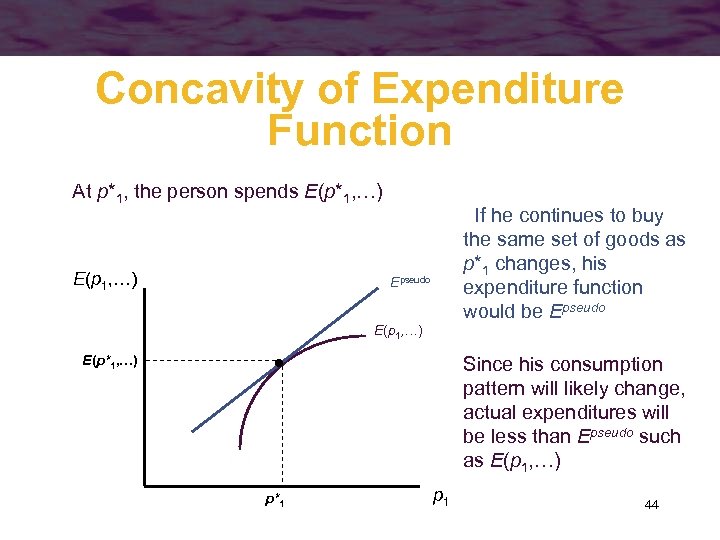 Concavity of Expenditure Function

At $p^*_1$, the person spends $E(p^*_1,\ldots)$

$E(p_1,\ldots)$

$E^{pseudo}$

$E(p_1,\ldots)$

$E(p^*_1,\ldots)$

$p^*_1$

$p_1$

If he continues to buy the same set of goods as $p^*_1$ changes, his expenditure function would be $E^{pseudo}$

Since his consumption pattern will likely change, actual expenditures will be less than $E^{pseudo}$ such as $E(p_1,\ldots)$

44